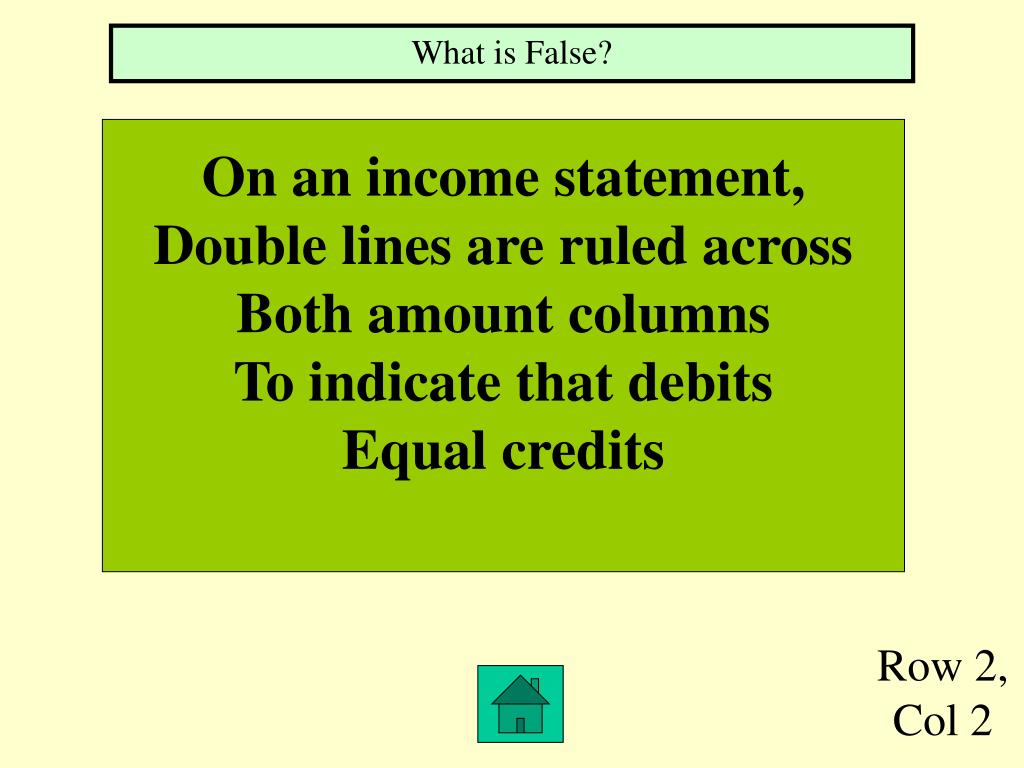 What is False?

On an income statement,
Double lines are ruled across
Both amount columns
To indicate that debits
Equal credits

Row 2,
Col 2